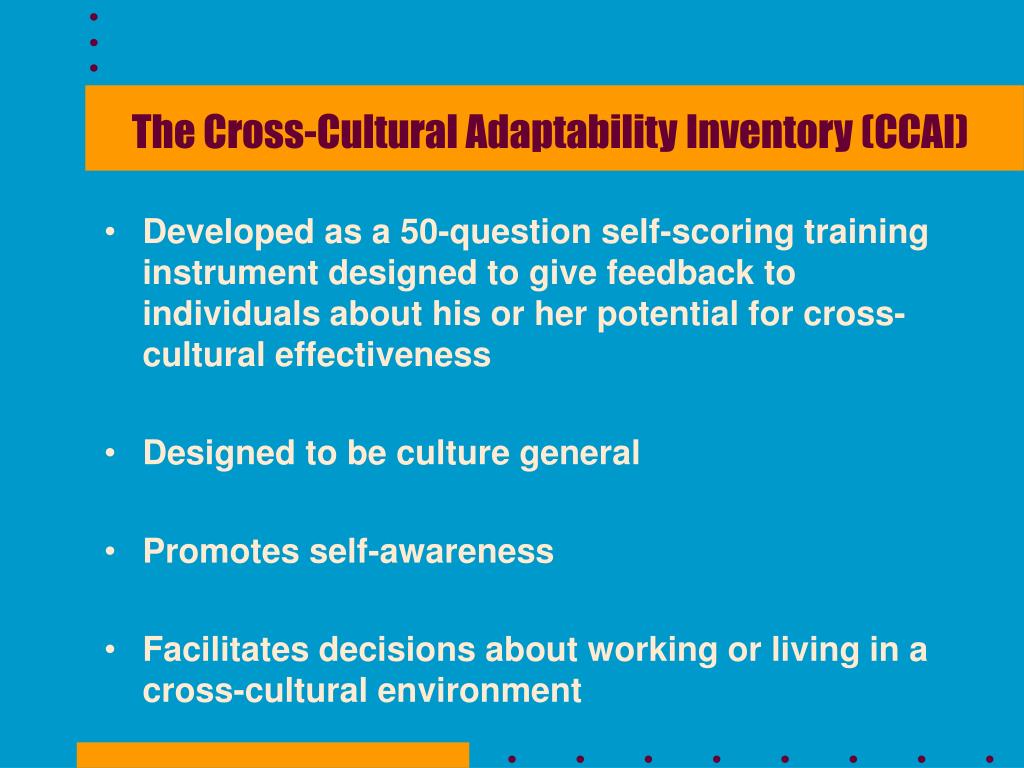 The Cross-Cultural Adaptability Inventory (CCAI)

• Developed as a 50-question self-scoring training instrument designed to give feedback to individuals about his or her potential for cross-cultural effectiveness

• Designed to be culture general

• Promotes self-awareness

• Facilitates decisions about working or living in a cross-cultural environment